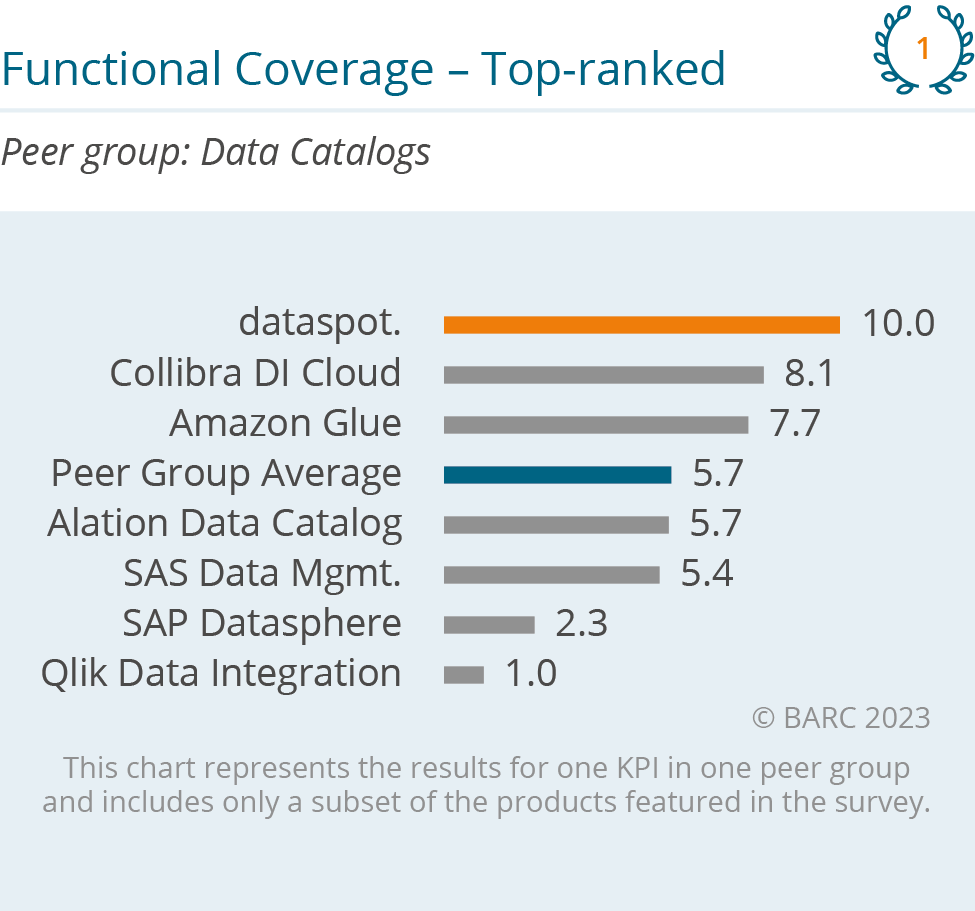 Functional Coverage – Top-ranked

1

Peer group: Data Catalogs

dataspot. 10.0
Collibra DI Cloud 8.1
Amazon Glue 7.7
Peer Group Average 5.7
Alation Data Catalog 5.7
SAS Data Mgmt. 5.4
SAP Datasphere 2.3
Qlik Data Integration 1.0

© BARC 2023

This chart represents the results for one KPI in one peer group and includes only a subset of the products featured in the survey.